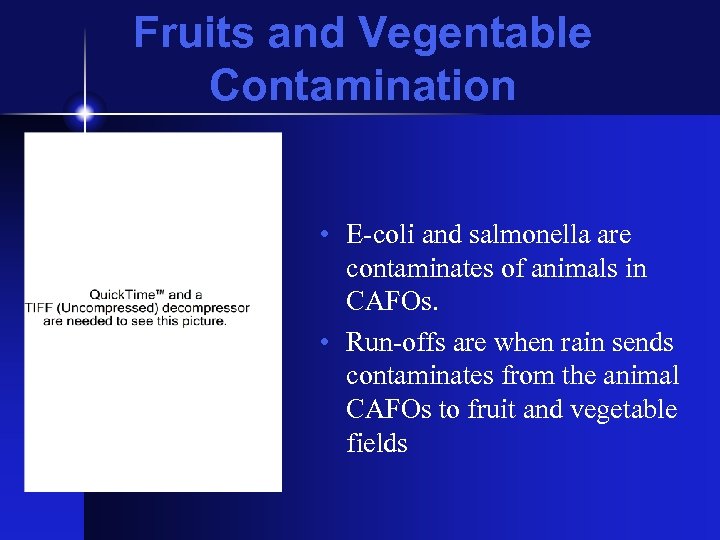 Fruits and Vegentable Contamination

QuickTime™ and a TIFF (Uncompressed) decompressor are needed to see this picture.

• E-coli and salmonella are contaminates of animals in CAFOs.
• Run-offs are when rain sends contaminates from the animal CAFOs to fruit and vegetable fields